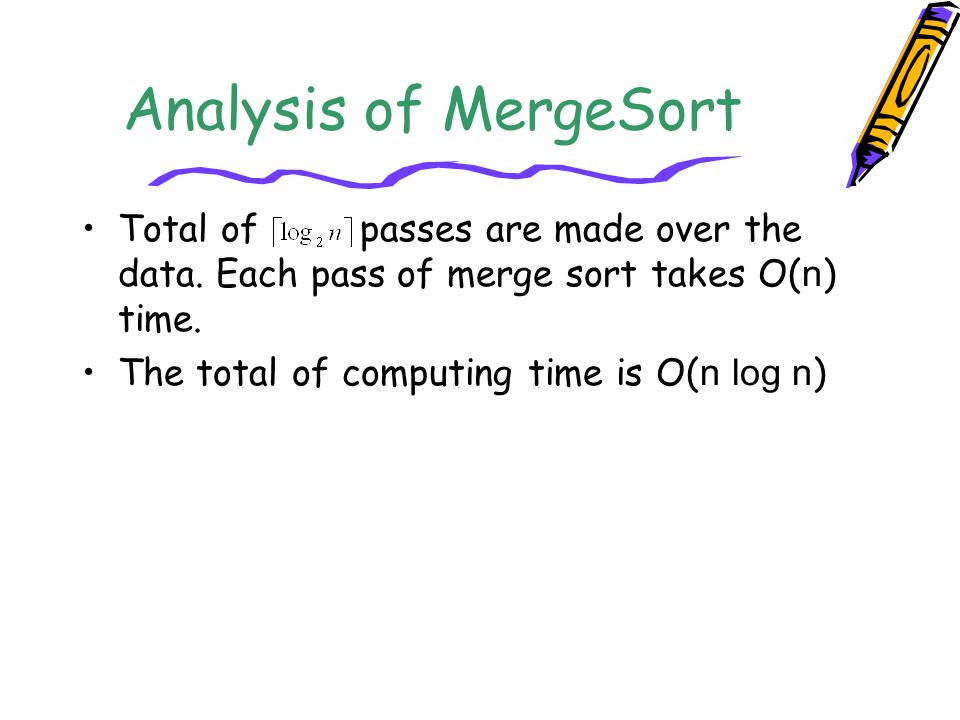 Analysis of MergeSort

• Total of $\lceil \log_2 n \rceil$ passes are made over the data. Each pass of merge sort takes O(n) time.

• The total of computing time is O(n log n)